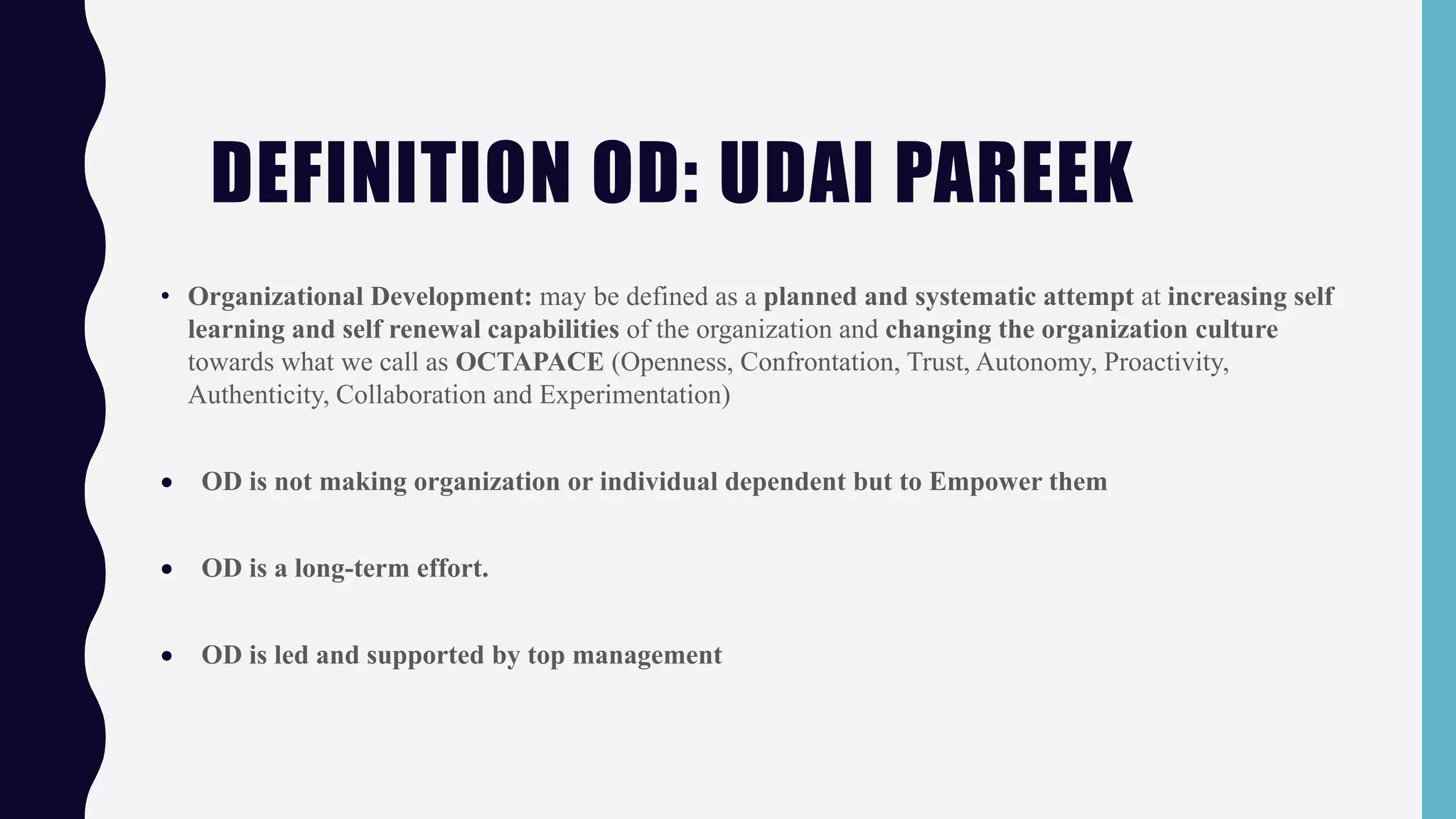 DEFINITION OD: UDAI PAREEK

• Organizational Development: may be defined as a planned and systematic attempt at increasing self learning and self renewal capabilities of the organization and changing the organization culture towards what we call as OCTAPACE (Openness, Confrontation, Trust, Autonomy, Proactivity, Authenticity, Collaboration and Experimentation)

• OD is not making organization or individual dependent but to Empower them

• OD is a long-term effort.

• OD is led and supported by top management